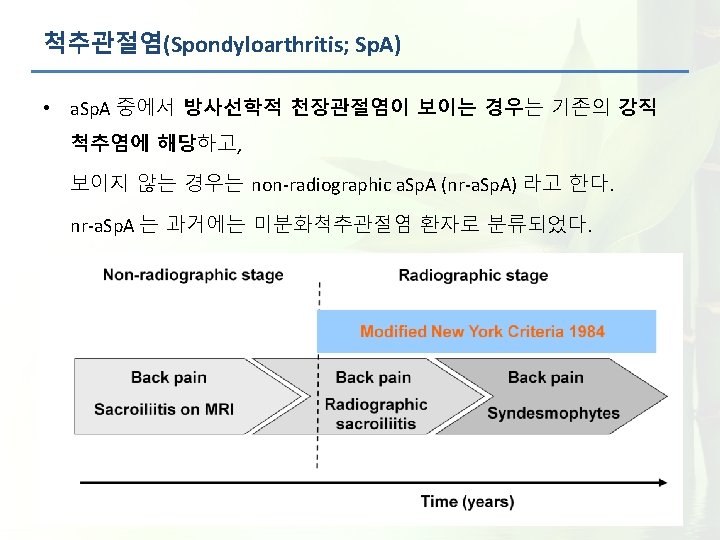 척추관절염(Spondyloarthritis; SpA)

• aSpA 중에서 방사선학적 천장관절염이 보이는 경우는 기존의 강직 척추염에 해당하고,

보이지 않는 경우는 non-radiographic aSpA (nr-aSpA) 라고 한다.

nr-aSpA 는 과거에는 미분화척추관절염 환자로 분류되었다.

Non-radiographic stage

Radiographic stage

Modified New York Criteria 1984

Back pain

Sacroiliitis on MRI

Back pain

Radiographic sacroiliitis

Back pain

Syndesmophytes

Time (years)